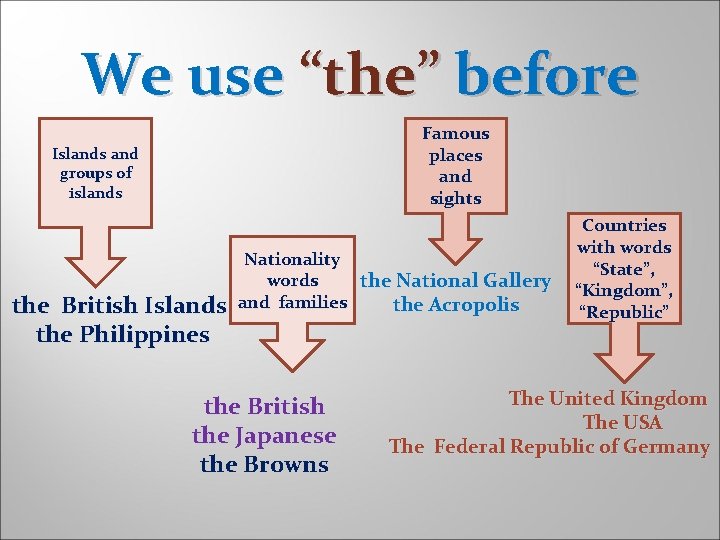 We use “the” before

Islands and groups of islands

the British Islands
the Philippines

Nationality words and families

the British
the Japanese
the Browns

Famous places and sights

the National Gallery
the Acropolis

Countries with words “State”, “Kingdom”, “Republic”

The United Kingdom
The USA
The Federal Republic of Germany